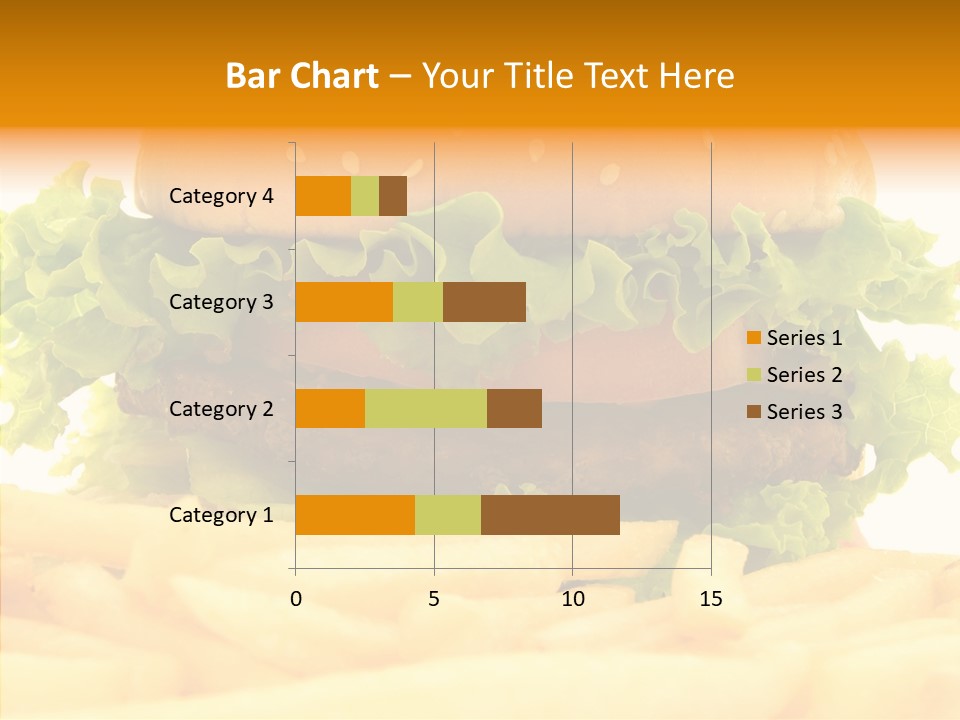 Bar Chart – Your Title Text Here

Category 4
Category 3
Category 2
Category 1

0
5
10
15

Series 1
Series 2
Series 3